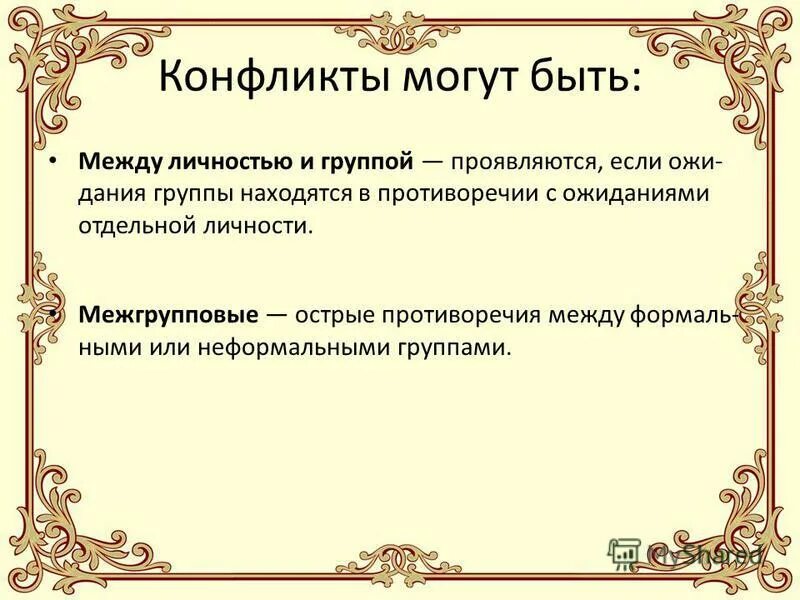 Конфликты могут быть:

• **Между личностью и группой** — проявляются, если ожидания группы находятся в противоречии с ожиданиями отдельной личности.

• **Межгрупповые** — острые противоречия между формальными или неформальными группами.

MyShared